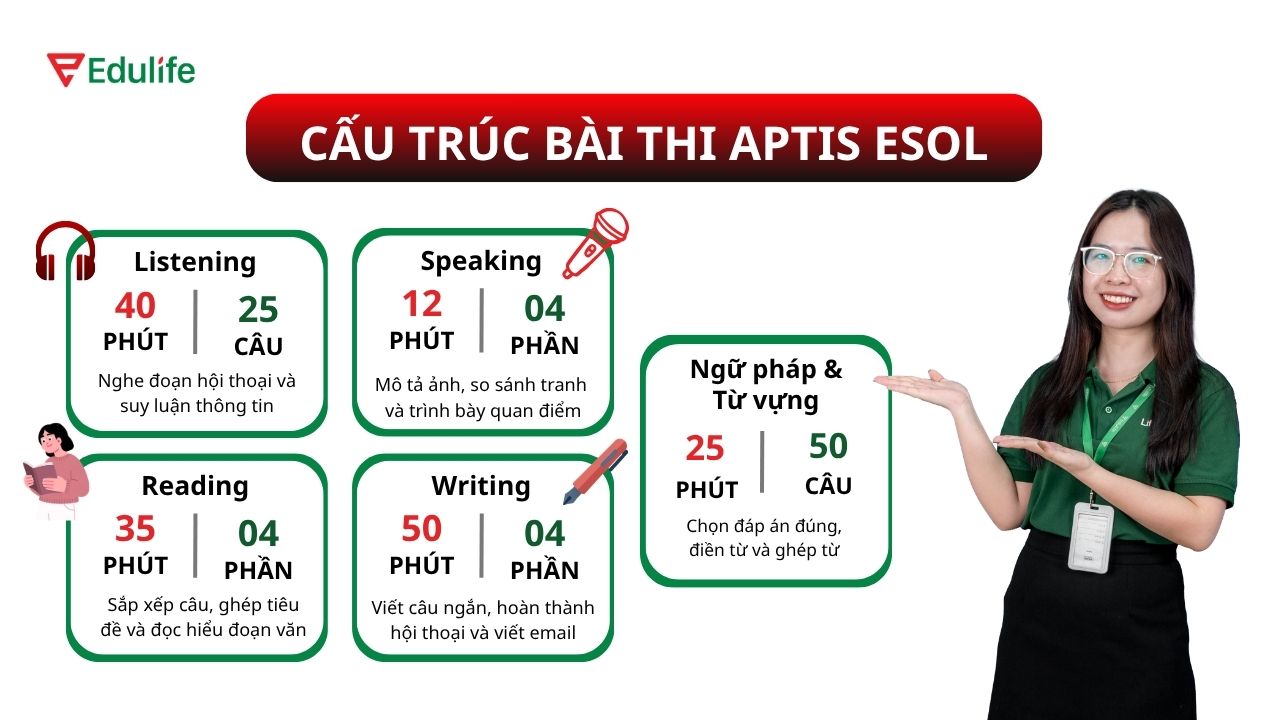 Edulife

CẤU TRÚC BÀI THI APTIS ESOL

Listening
40 PHÚT | 25 CÂU
Nghe đoạn hội thoại và suy luận thông tin

Speaking
12 PHÚT | 04 PHẦN
Mô tả ảnh, so sánh tranh và trình bày quan điểm

Reading
35 PHÚT | 04 PHẦN
Sắp xếp câu, ghép tiêu đề và đọc hiểu đoạn văn

Writing
50 PHÚT | 04 PHẦN
Viết câu ngắn, hoàn thành hội thoại và viết email

Ngữ pháp & Từ vựng
25 PHÚT | 50 CÂU
Chọn đáp án đúng, điền từ và ghép từ